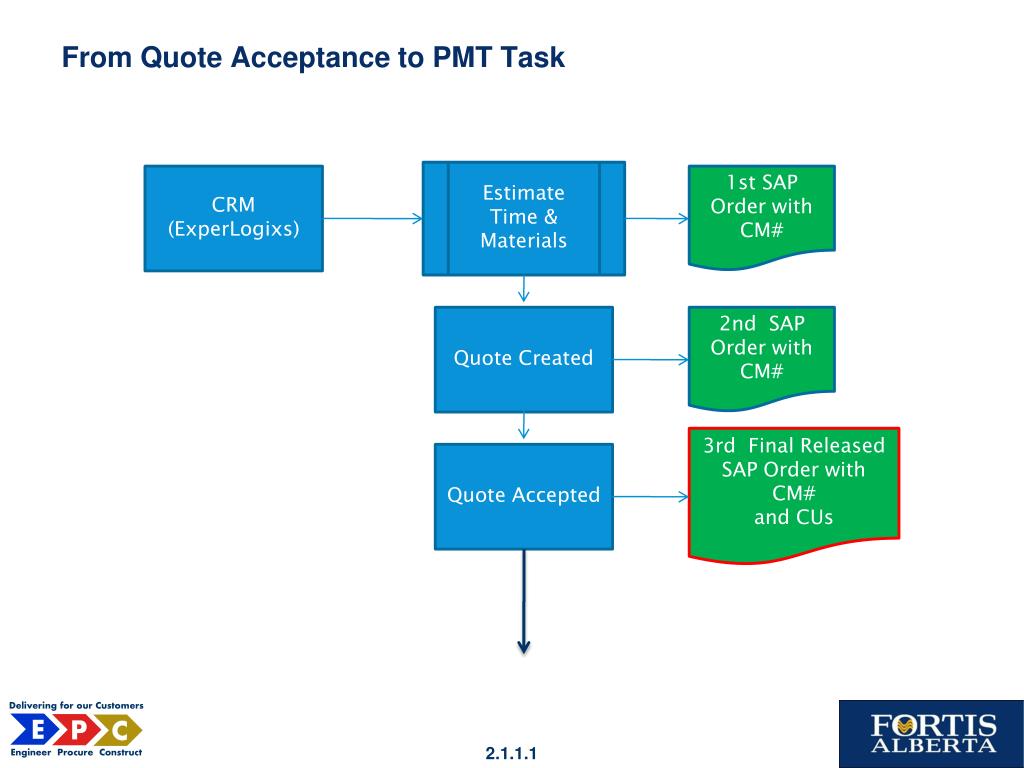 From Quote Acceptance to PMT Task

CRM (ExperLogixs)

Estimate Time & Materials

1st SAP Order with CM#

Quote Created

2nd SAP Order with CM#

Quote Accepted

3rd Final Released SAP Order with CM# and CUs

Delivering for our Customers

E P C

Engineer Procure Construct

2.1.1.1

FORTIS ALBERTA